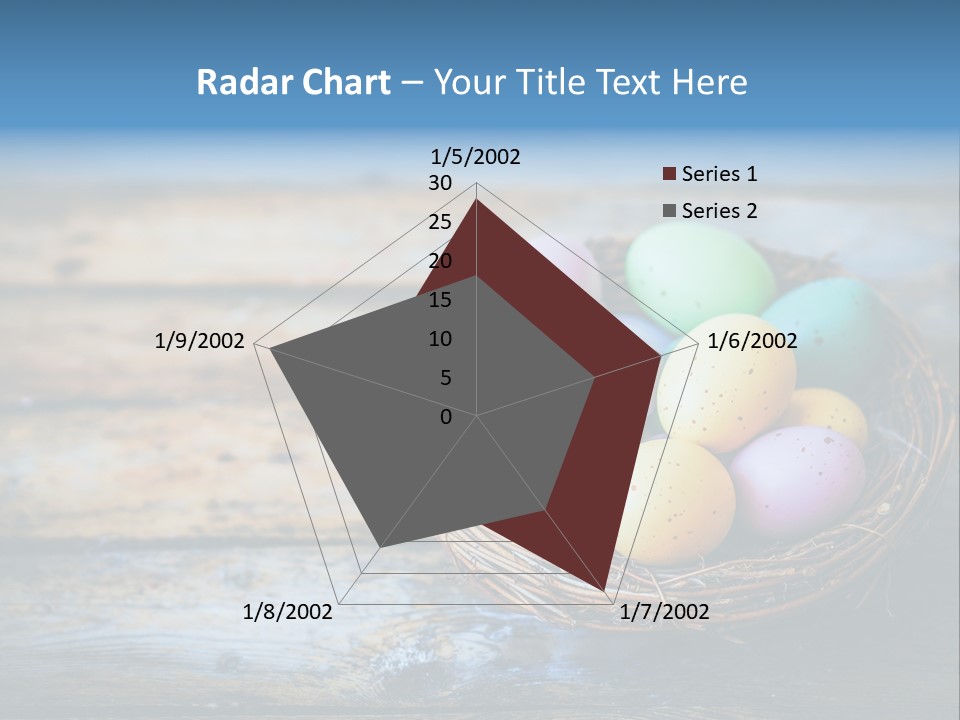 Radar Chart – Your Title Text Here

1/5/2002
30
25
20
15
10
5
0
1/6/2002
1/7/2002
1/8/2002
1/9/2002

Series 1
Series 2